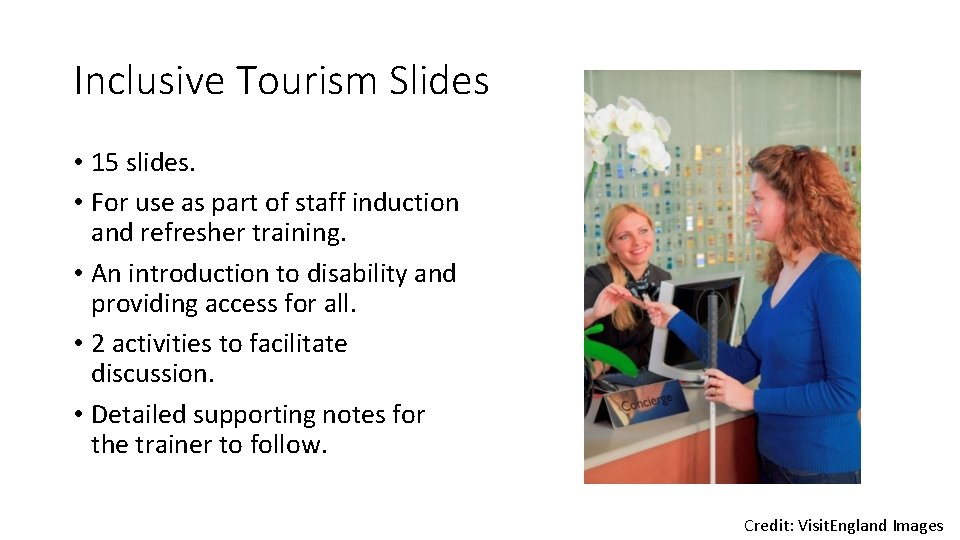 Inclusive Tourism Slides

• 15 slides.
• For use as part of staff induction and refresher training.
• An introduction to disability and providing access for all.
• 2 activities to facilitate discussion.
• Detailed supporting notes for the trainer to follow.

Concierge

Credit: VisitEngland Images